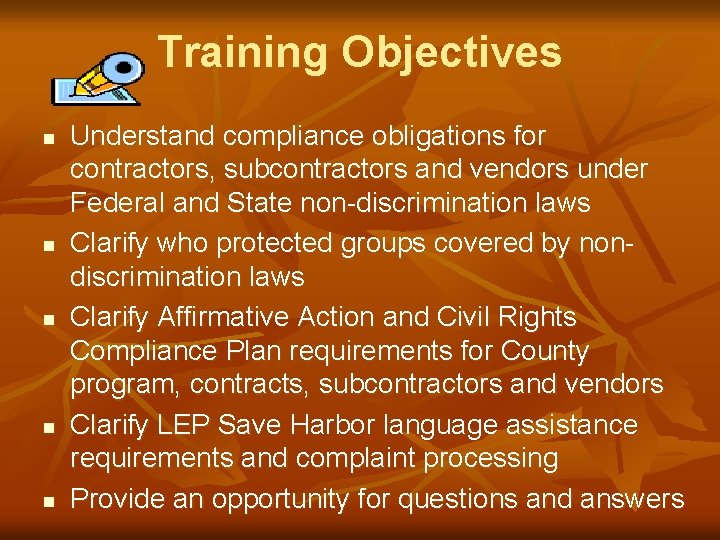 Training Objectives

- Understand compliance obligations for contractors, subcontractors and vendors under Federal and State non-discrimination laws
- Clarify who protected groups covered by non-discrimination laws
- Clarify Affirmative Action and Civil Rights Compliance Plan requirements for County program, contracts, subcontractors and vendors
- Clarify LEP Save Harbor language assistance requirements and complaint processing
- Provide an opportunity for questions and answers